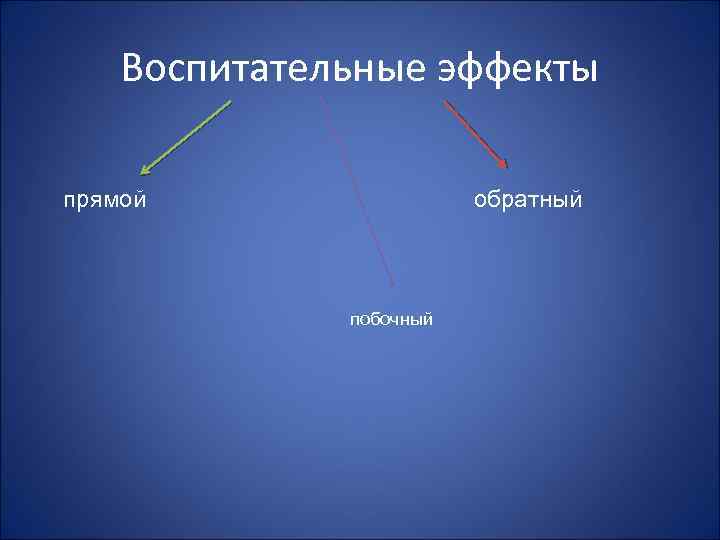 Воспитательные эффекты

прямой

обратный

побочный